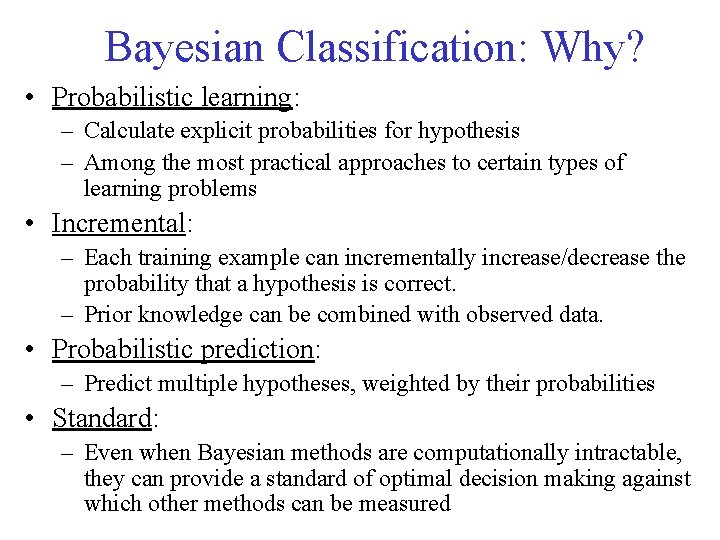 Bayesian Classification: Why?

• Probabilistic learning:
  – Calculate explicit probabilities for hypothesis
  – Among the most practical approaches to certain types of learning problems

• Incremental:
  – Each training example can incrementally increase/decrease the probability that a hypothesis is correct.
  – Prior knowledge can be combined with observed data.

• Probabilistic prediction:
  – Predict multiple hypotheses, weighted by their probabilities

• Standard:
  – Even when Bayesian methods are computationally intractable, they can provide a standard of optimal decision making against which other methods can be measured